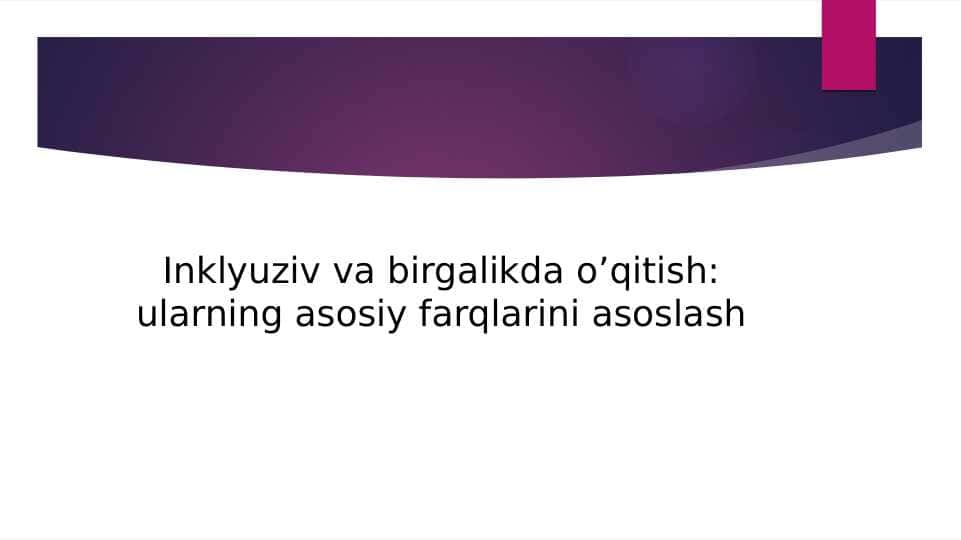 Inklyuziv va birgalikda o’qitish: ularning asosiy farqlarini asoslash